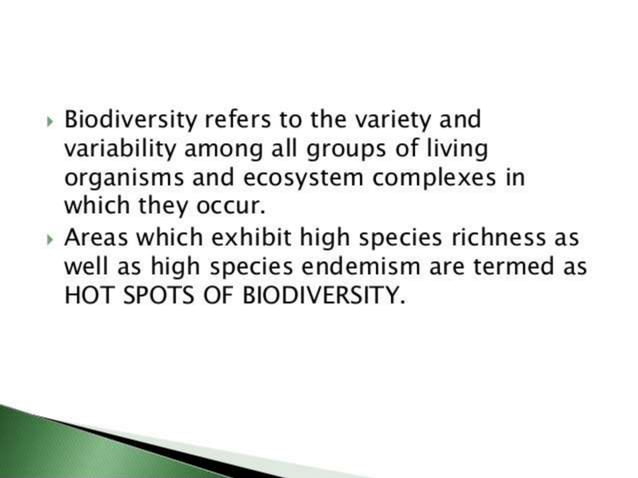 Biodiversity refers to the variety and variability among all groups of living organisms and ecosystem complexes in which they occur.

Areas which exhibit high species richness as well as high species endemism are termed as HOT SPOTS OF BIODIVERSITY.